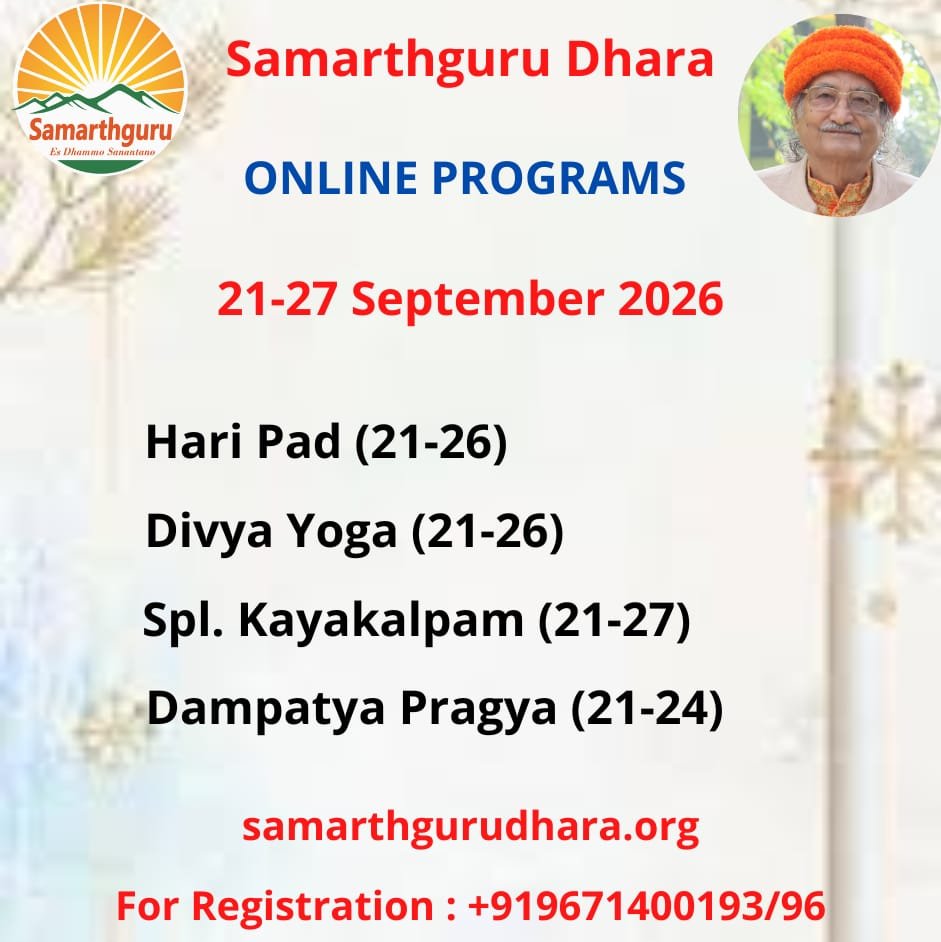 Samarthguru
Es Dhammo Sanantano

Samarthguru Dhara

ONLINE PROGRAMS

21-27 September 2026

Hari Pad (21-26)

Divya Yoga (21-26)

Spl. Kayakalpam (21-27)

Dampatya Pragya (21-24)

samarthgurudhara.org

For Registration : +919671400193/96